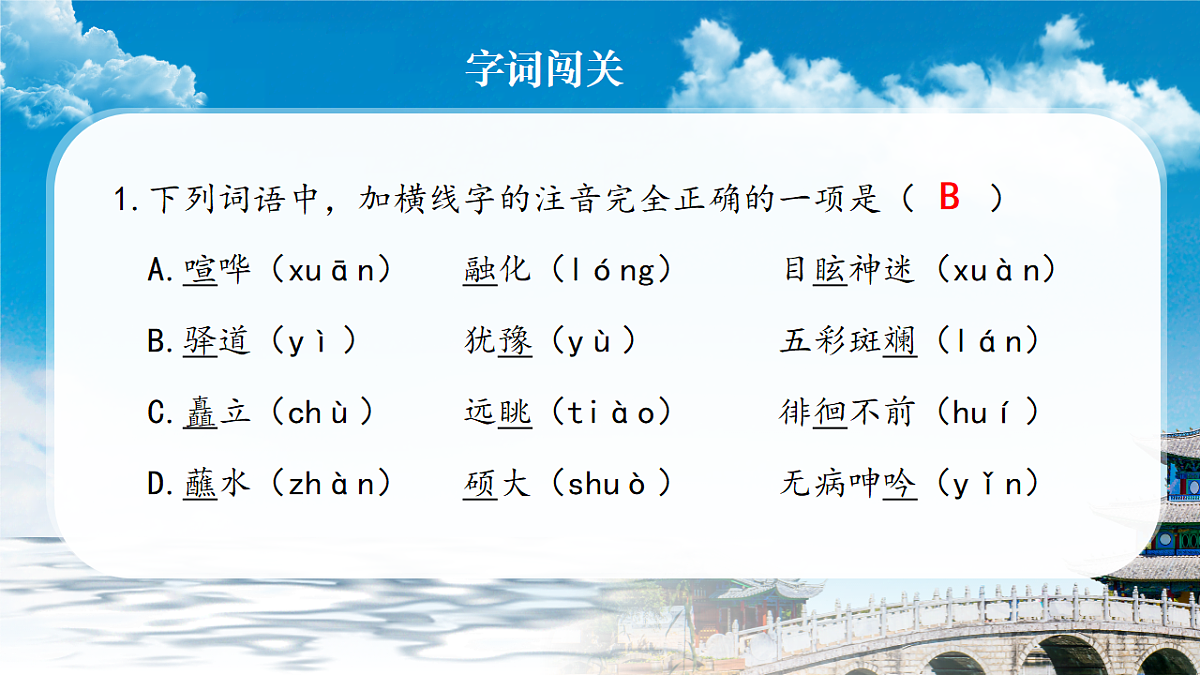 字词闯关

1.下列词语中，加横线字的注音完全正确的一项是（ B ）

A.喧哗（xuān） 融化（lóng） 目眩神迷（xuàn）

B.驿道（yì） 犹豫（yù） 五彩斑斓（lán）

C.矗立（chù） 远眺（tiào） 徘徊不前（huí）

D.蘸水（zhàn） 硕大（shuò） 无病呻吟（yǐn）